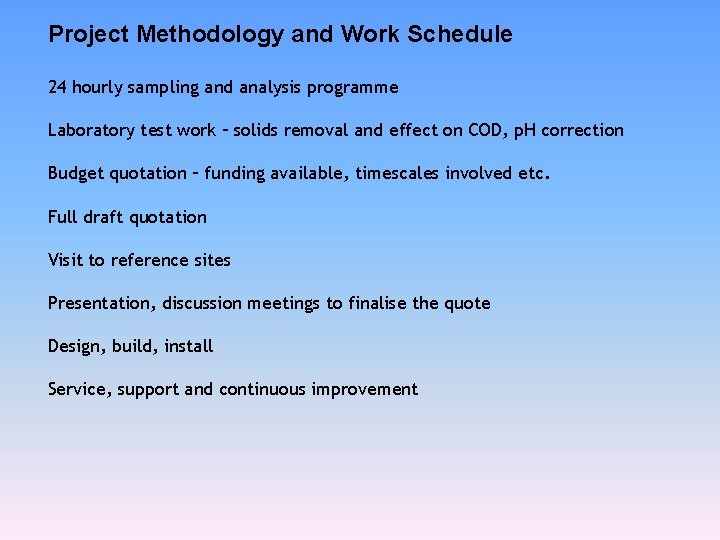 Project Methodology and Work Schedule

24 hourly sampling and analysis programme

Laboratory test work – solids removal and effect on COD, pH correction

Budget quotation – funding available, timescales involved etc.

Full draft quotation

Visit to reference sites

Presentation, discussion meetings to finalise the quote

Design, build, install

Service, support and continuous improvement